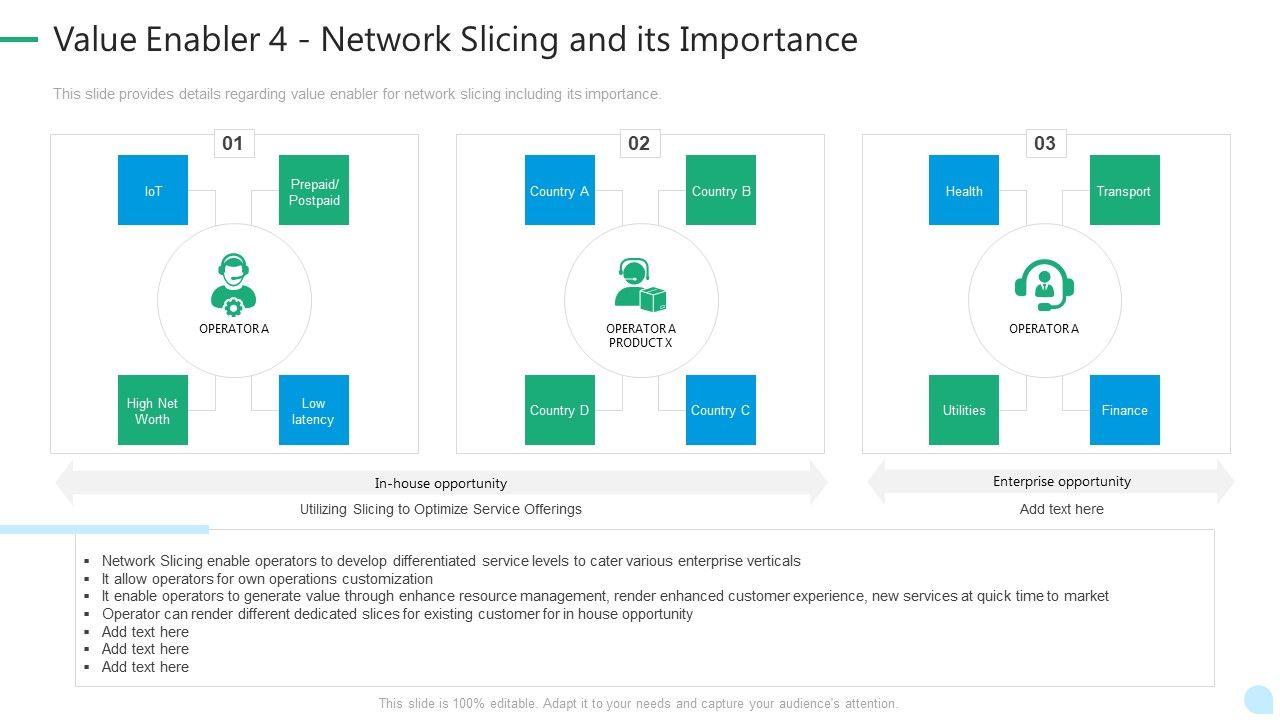 Value Enabler 4 - Network Slicing and its Importance

This slide provides details regarding value enabler for network slicing including its importance.

01

IoT

Prepaid/ Postpaid

OPERATOR A

High Net Worth

Low latency

02

Country A

Country B

OPERATOR A PRODUCT X

Country D

Country C

03

Health

Transport

OPERATOR A

Utilities

Finance

In-house opportunity

Utilizing Slicing to Optimize Service Offerings

Enterprise opportunity

Add text here

▪ Network Slicing enable operators to develop differentiated service levels to cater various enterprise verticals
▪ It allow operators for own operations customization
▪ It enable operators to generate value through enhance resource management, render enhanced customer experience, new services at quick time to market
▪ Operator can render different dedicated slices for existing customer for in house opportunity
▪ Add text here
▪ Add text here
▪ Add text here

This slide is 100% editable. Adapt it to your needs and capture your audience's attention.